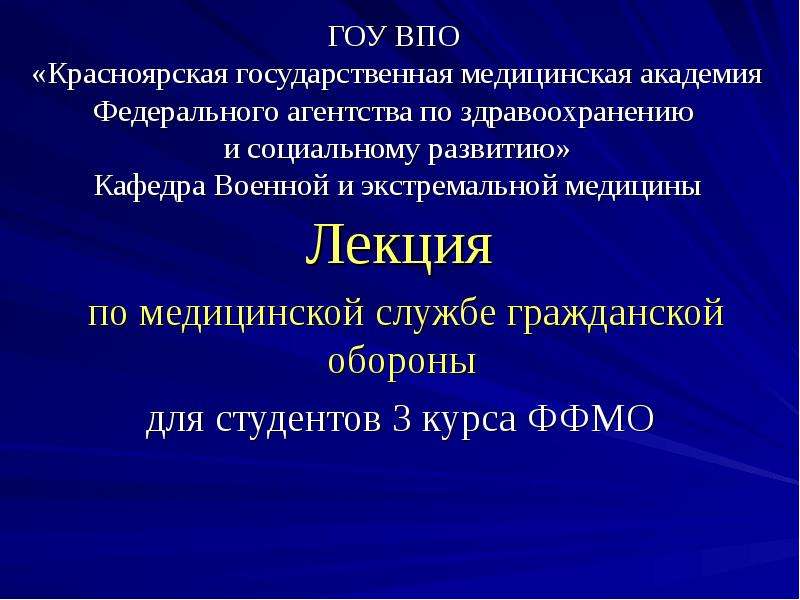 ГОУ ВПО
«Красноярская государственная медицинская академия
Федерального агентства по здравоохранению
и социальному развитию»
Кафедра Военной и экстремальной медицины

Лекция

по медицинской службе гражданской обороны

для студентов 3 курса ФФМО